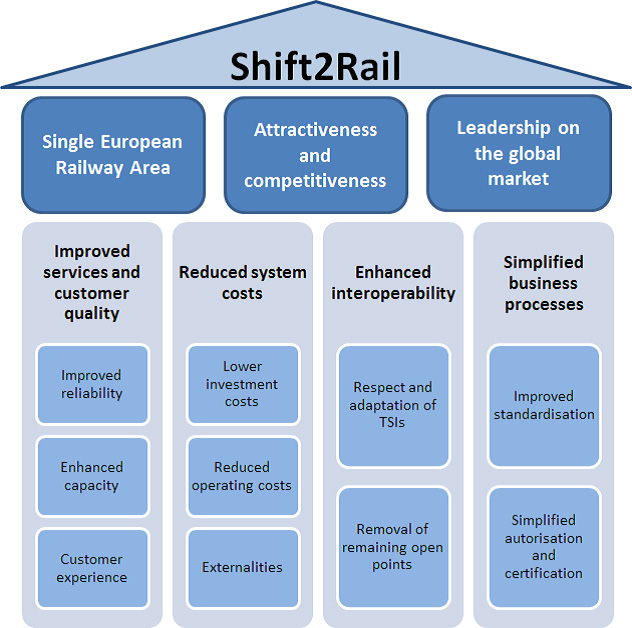 Shift2Rail

Single European Railway Area

Attractiveness and competitiveness

Leadership on the global market

Improved services and customer quality

Improved reliability

Enhanced capacity

Customer experience

Reduced system costs

Lower investment costs

Reduced operating costs

Externalities

Enhanced interoperability

Respect and adaptation of TSIs

Removal of remaining open points

Simplified business processes

Improved standardisation

Simplified autorisation and certification